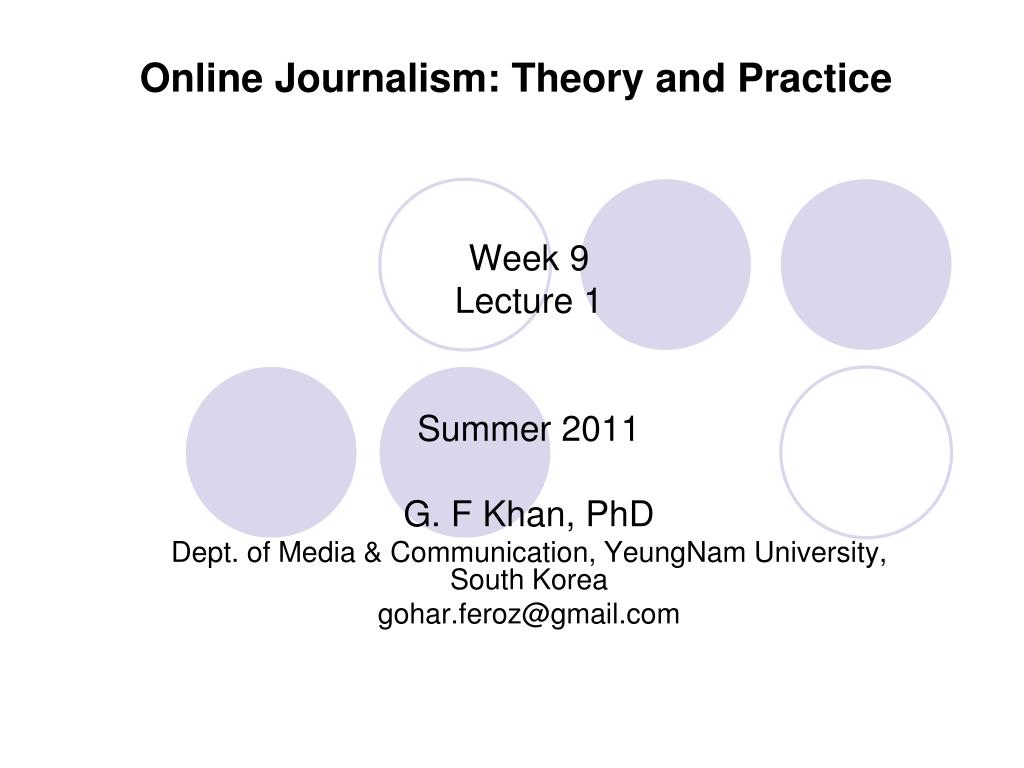 Online Journalism: Theory and Practice

Week 9
Lecture 1

Summer 2011

G. F Khan, PhD
Dept. of Media & Communication, YeungNam University, South Korea
gohar.feroz@gmail.com